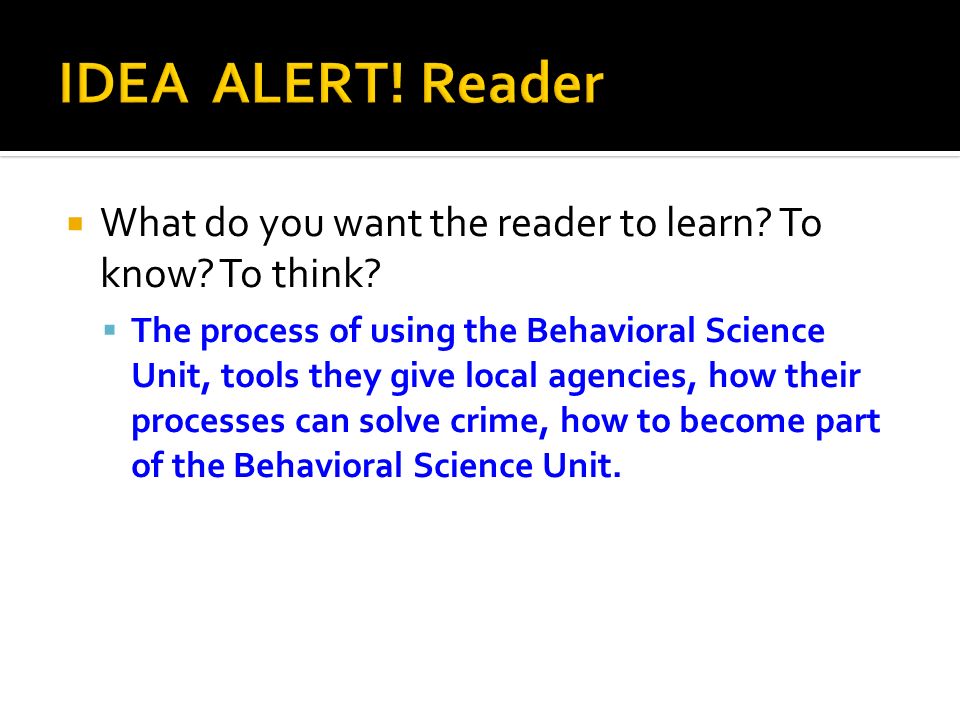 IDEA ALERT! Reader

What do you want the reader to learn? To know? To think?

The process of using the Behavioral Science Unit, tools they give local agencies, how their processes can solve crime, how to become part of the Behavioral Science Unit.